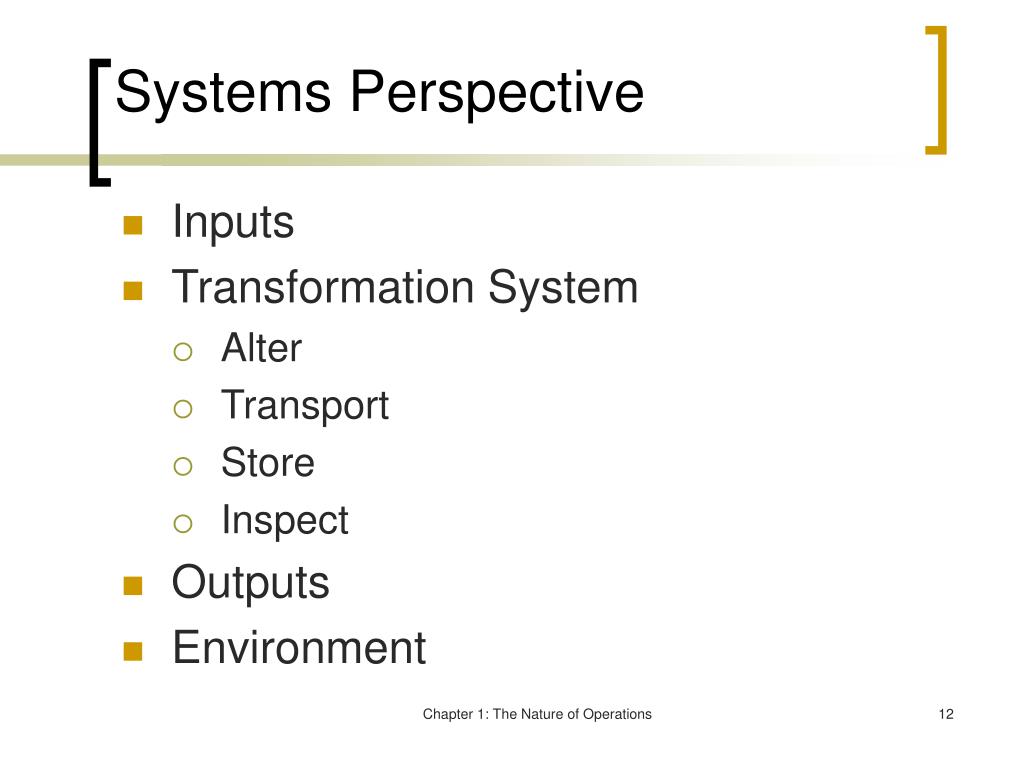 Systems Perspective

- Inputs
- Transformation System
  - Alter
  - Transport
  - Store
  - Inspect
- Outputs
- Environment

Chapter 1: The Nature of Operations

12